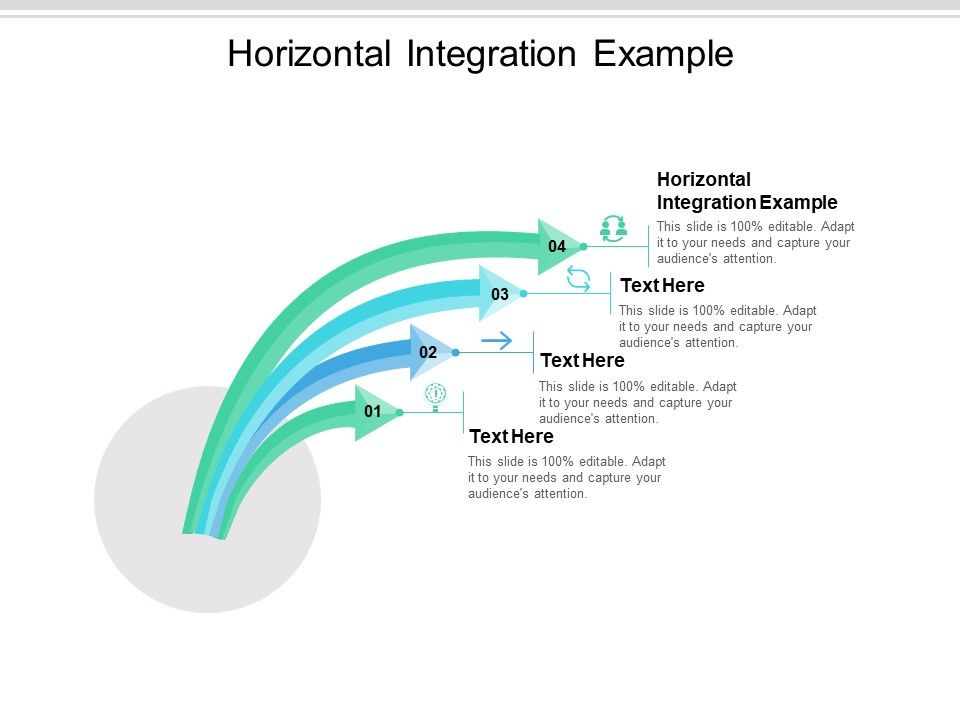 Horizontal Integration Example

04

Horizontal Integration Example

This slide is 100% editable. Adapt it to your needs and capture your audience's attention.

03

Text Here

This slide is 100% editable. Adapt it to your needs and capture your audience's attention.

02

Text Here

This slide is 100% editable. Adapt it to your needs and capture your audience's attention.

01

Text Here

This slide is 100% editable. Adapt it to your needs and capture your audience's attention.